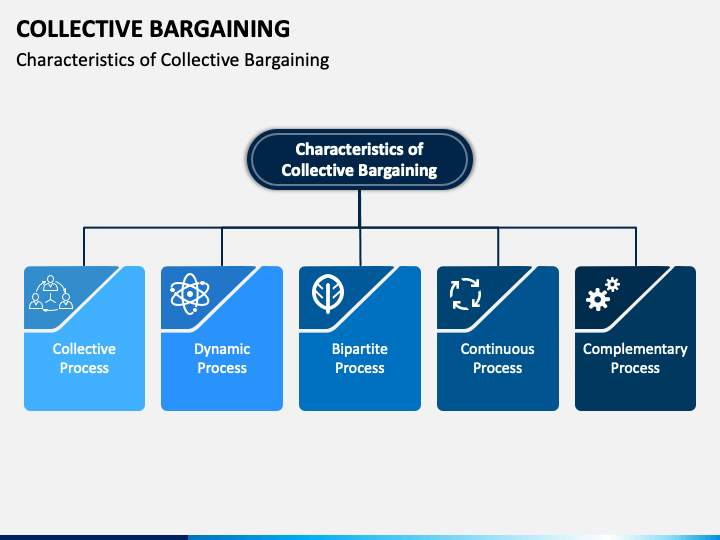 COLLECTIVE BARGAINING
Characteristics of Collective Bargaining

Characteristics of Collective Bargaining

Collective Process

Dynamic Process

Bipartite Process

Continuous Process

Complementary Process